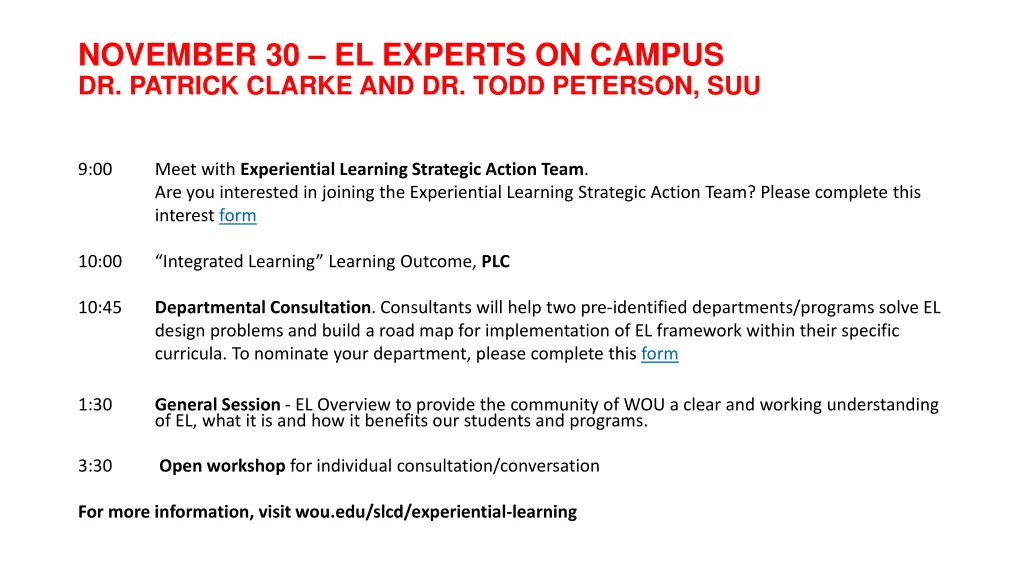 NOVEMBER 30 – EL EXPERTS ON CAMPUS
DR. PATRICK CLARKE AND DR. TODD PETERSON, SUU

9:00 Meet with Experiential Learning Strategic Action Team. Are you interested in joining the Experiential Learning Strategic Action Team? Please complete this interest form

10:00 “Integrated Learning” Learning Outcome, PLC

10:45 Departmental Consultation. Consultants will help two pre-identified departments/programs solve EL design problems and build a road map for implementation of EL framework within their specific curricula. To nominate your department, please complete this form

1:30 General Session - EL Overview to provide the community of WOU a clear and working understanding of EL, what it is and how it benefits our students and programs.

3:30 Open workshop for individual consultation/conversation

For more information, visit wou.edu/slcd/experiential-learning